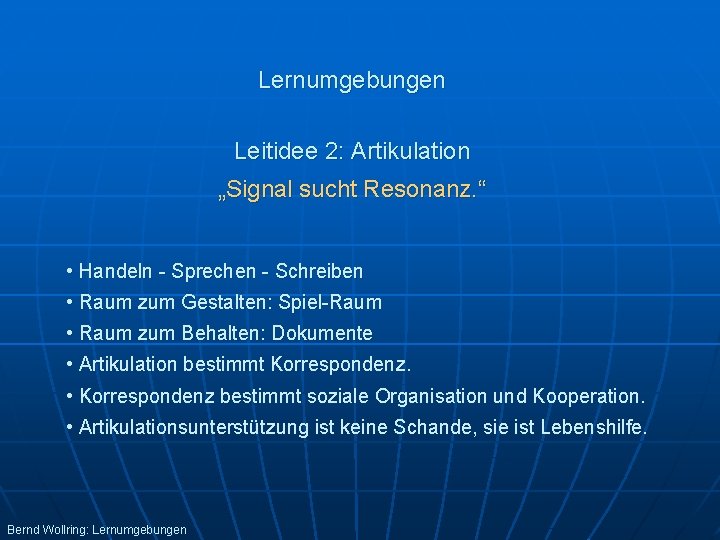 Lernumgebungen

Leitidee 2: Artikulation
„Signal sucht Resonanz.“

• Handeln - Sprechen - Schreiben
• Raum zum Gestalten: Spiel-Raum
• Raum zum Behalten: Dokumente
• Artikulation bestimmt Korrespondenz.
• Korrespondenz bestimmt soziale Organisation und Kooperation.
• Artikulationsunterstützung ist keine Schande, sie ist Lebenshilfe.

Bernd Wollring: Lernumgebungen